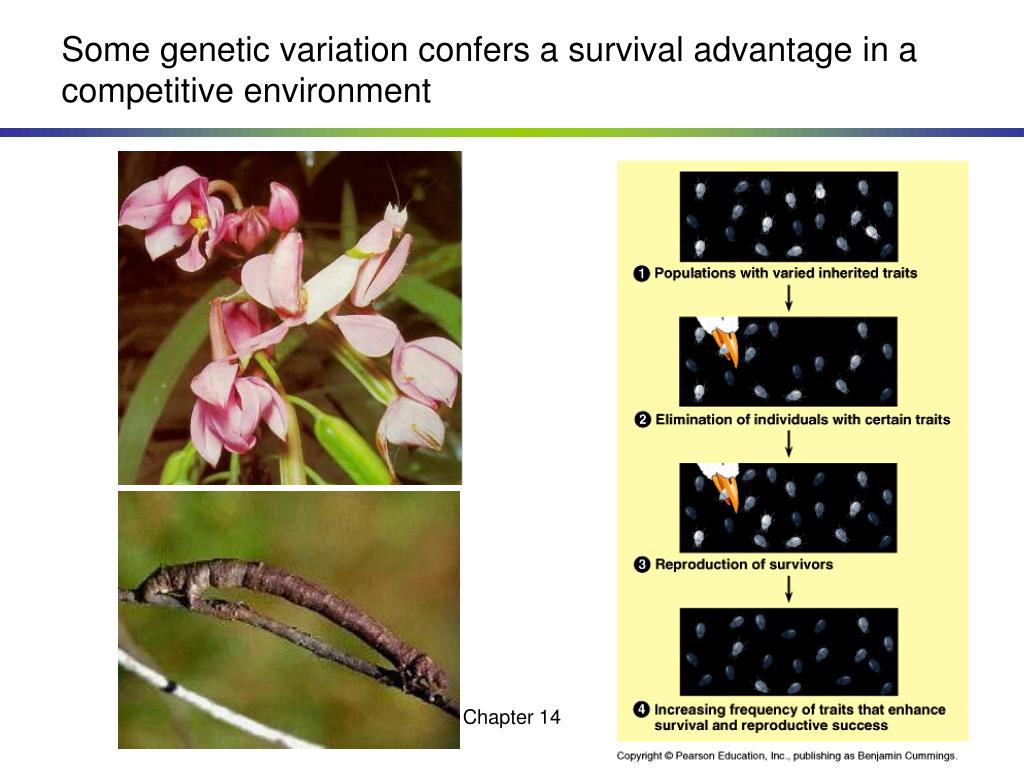 Some genetic variation confers a survival advantage in a competitive environment

1 Populations with varied inherited traits

2 Elimination of individuals with certain traits

3 Reproduction of survivors

4 Increasing frequency of traits that enhance survival and reproductive success

Chapter 14

Copyright © Pearson Education, Inc., publishing as Benjamin Cummings.